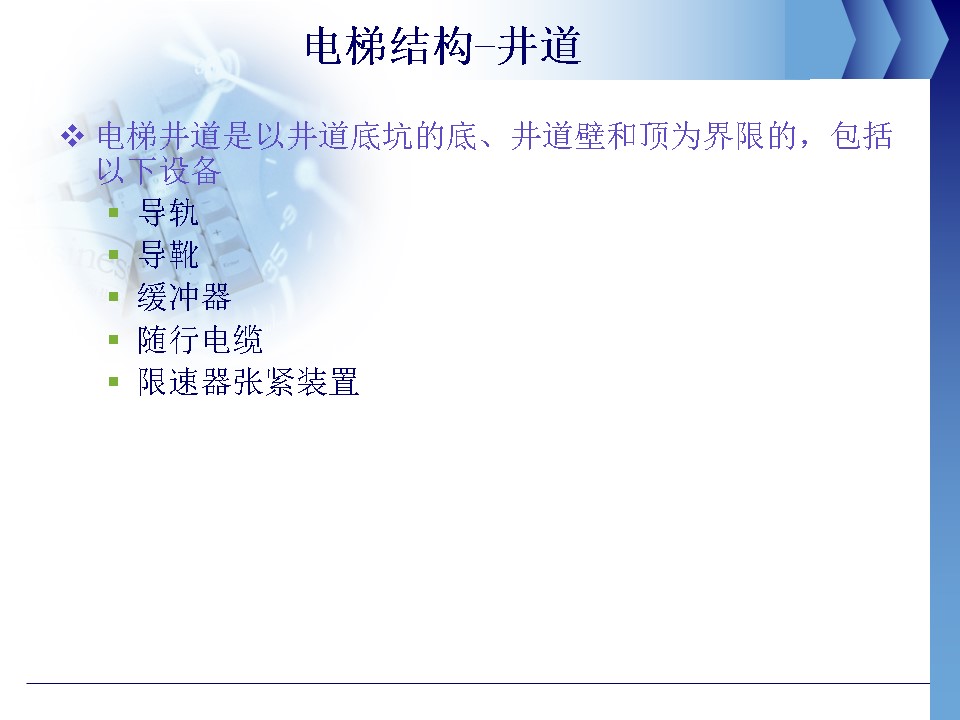 电梯结构-井道

❖ 电梯井道是以井道底坑的底、井道壁和顶为界限的，包括以下设备

▪ 导轨
▪ 导靴
▪ 缓冲器
▪ 随行电缆
▪ 限速器张紧装置